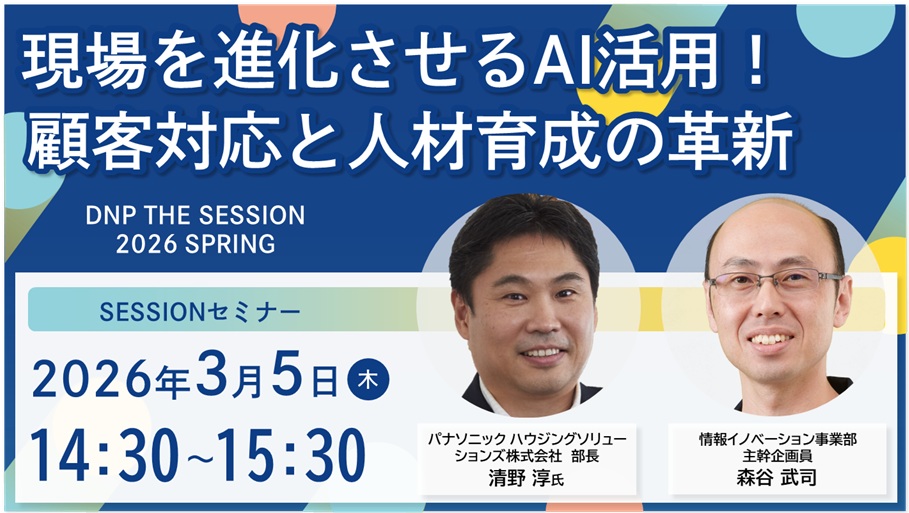 現場を進化させるAI活用！
顧客対応と人材育成の革新

DNP THE SESSION
2026 SPRING

SESSIONセミナー

2026年3月5日 木

14:30~15:30

パナソニック ハウジングソリューションズ株式会社 部長
清野 淳氏

情報イノベーション事業部
主幹企画員
森谷 武司